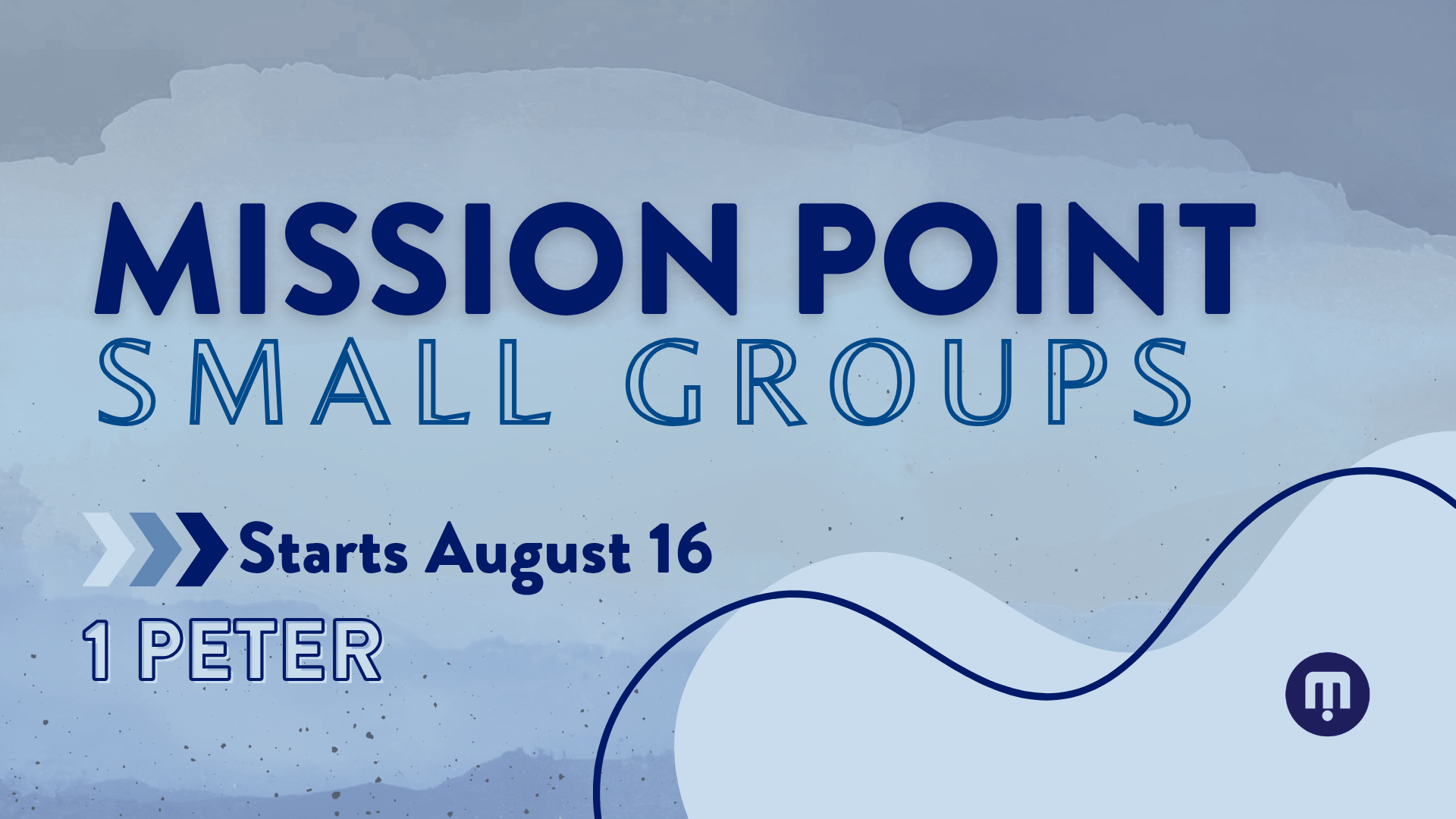 MISSION POINT
SMALL GROUPS

Starts August 16

1 PETER